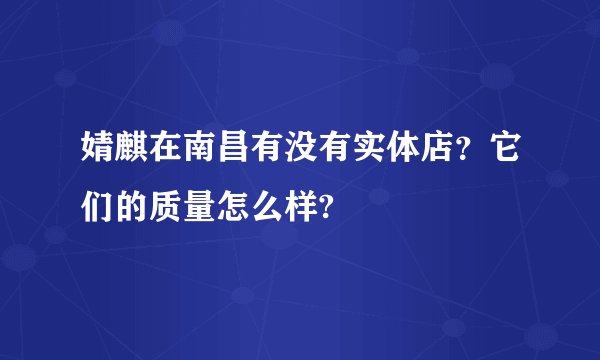 婧麒在南昌有没有实体店？它们的质量怎么样?